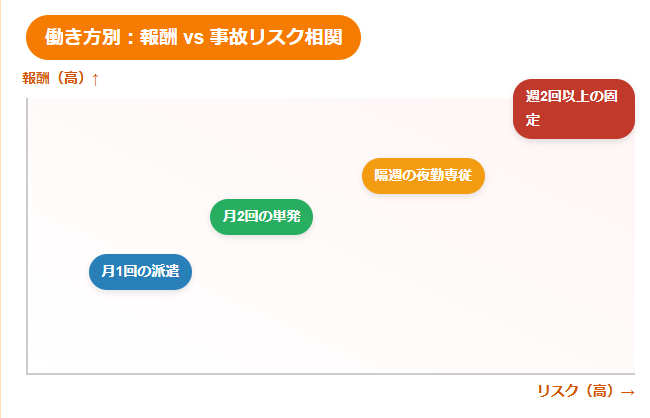 働き方別：報酬 vs 事故リスク相関

報酬（高）↑

週2回以上の固定

隔週の夜勤専従

月2回の単発

月1回の派遣

リスク（高）→